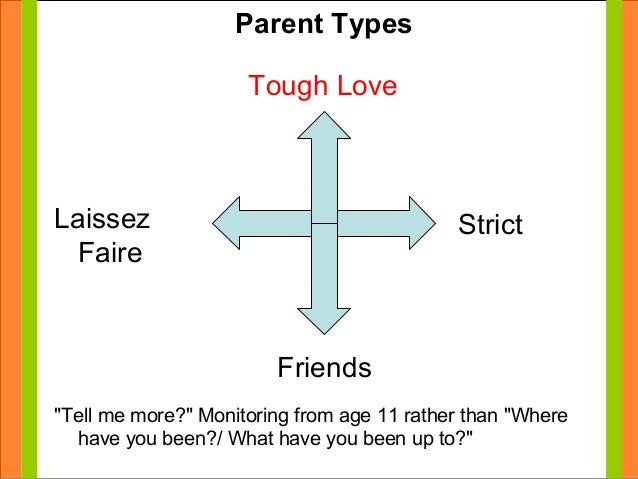 Parent Types

Tough Love

Laissez Faire

Strict

Friends

"Tell me more?" Monitoring from age 11 rather than "Where have you been?/ What have you been up to?"